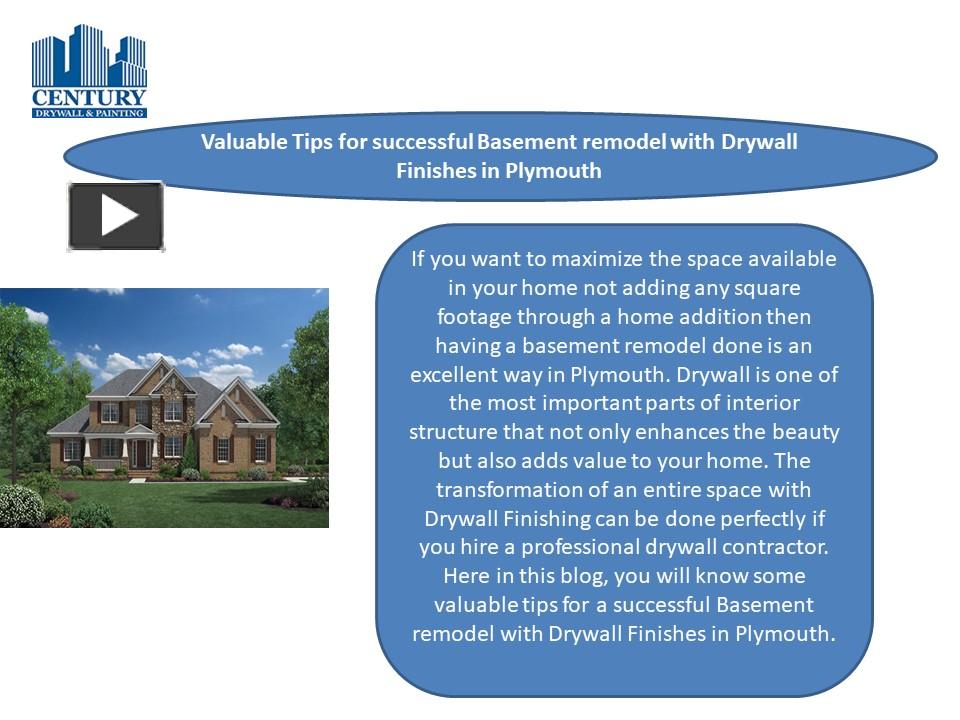 CENTURY
DRYWALL & PAINTING

Valuable Tips for successful Basement remodel with Drywall Finishes in Plymouth

If you want to maximize the space available in your home not adding any square footage through a home addition then having a basement remodel done is an excellent way in Plymouth. Drywall is one of the most important parts of interior structure that not only enhances the beauty but also adds value to your home. The transformation of an entire space with Drywall Finishing can be done perfectly if you hire a professional drywall contractor. Here in this blog, you will know some valuable tips for a successful Basement remodel with Drywall Finishes in Plymouth.